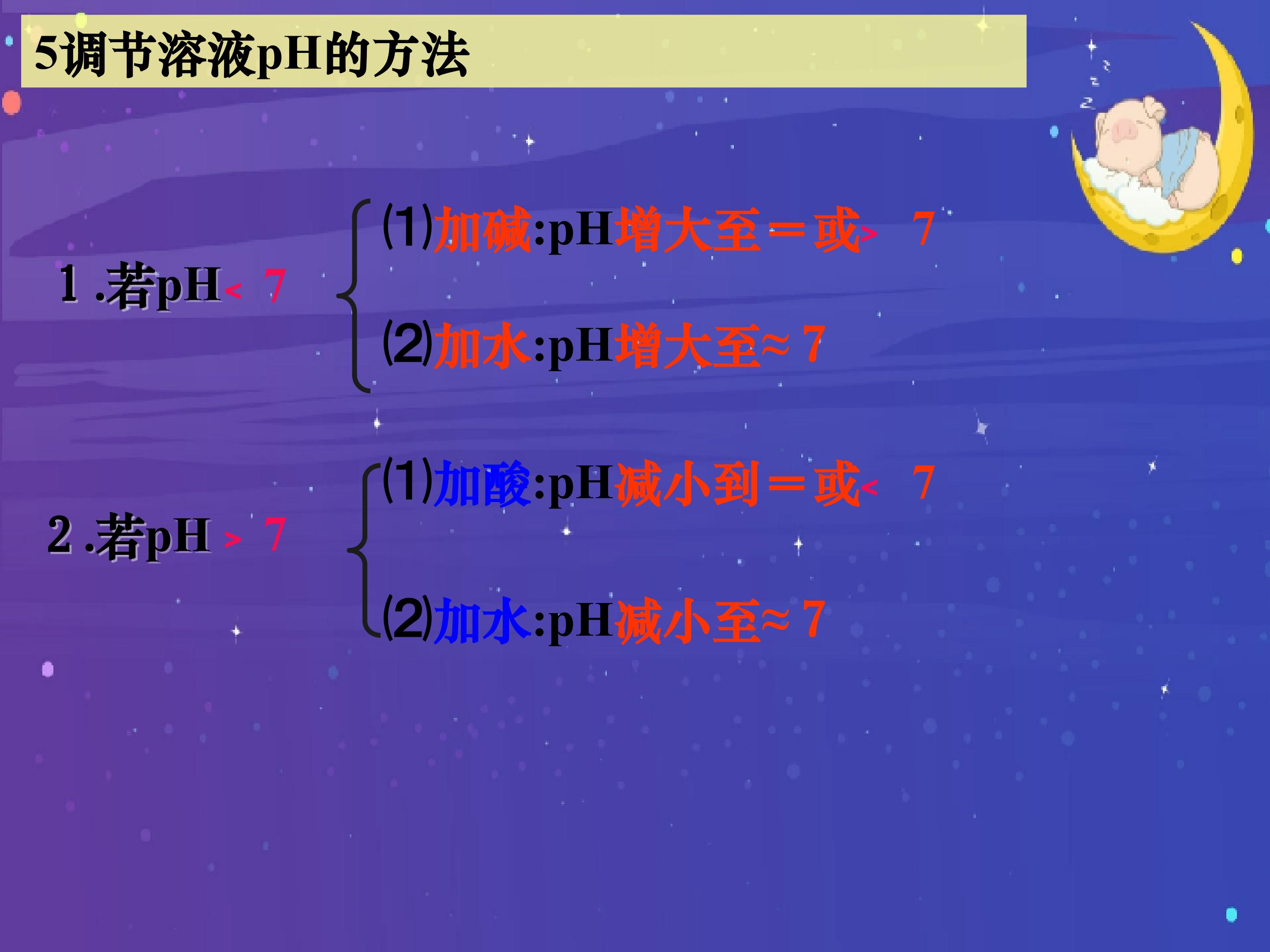 5调节溶液pH的方法

1 .若pH< 7

⑴加碱:pH增大至＝或> 7

⑵加水:pH增大至≈ 7

2 .若pH > 7

⑴加酸:pH减小到＝或< 7

⑵加水:pH减小至≈ 7